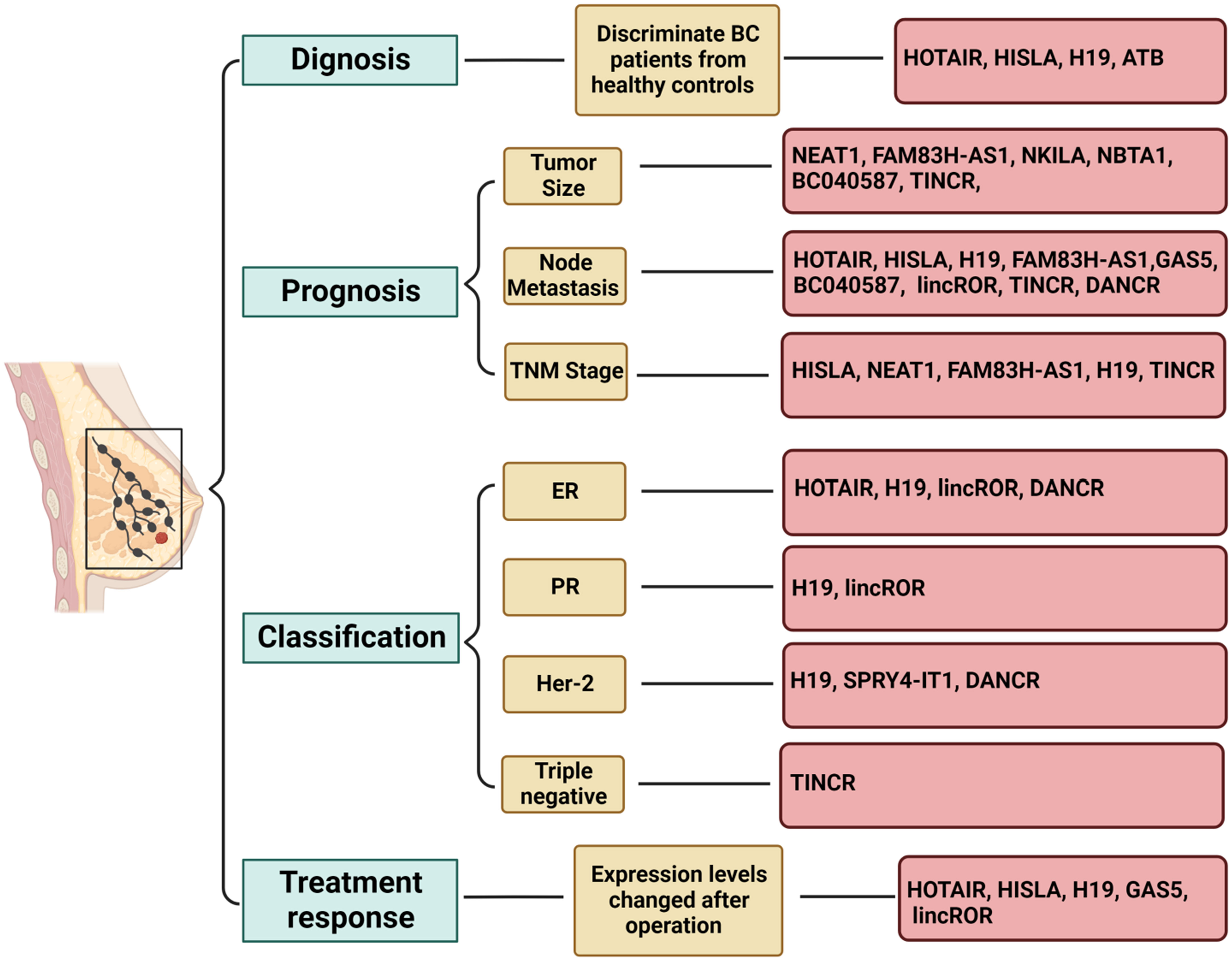 Dignosis

Discriminate BC patients from healthy controls

HOTAIR, HISLA, H19, ATB

Prognosis

Tumor Size

NEAT1, FAM83H-AS1, NKILA, NBTA1, BC040587, TINCR,

Node Metastasis

HOTAIR, HISLA, H19, FAM83H-AS1,GAS5, BC040587, lincROR, TINCR, DANCR

TNM Stage

HISLA, NEAT1, FAM83H-AS1, H19, TINCR

Classification

ER

HOTAIR, H19, lincROR, DANCR

PR

H19, lincROR

Her-2

H19, SPRY4-IT1, DANCR

Triple negative

TINCR

Treatment response

Expression levels changed after operation

HOTAIR, HISLA, H19, GAS5, lincROR